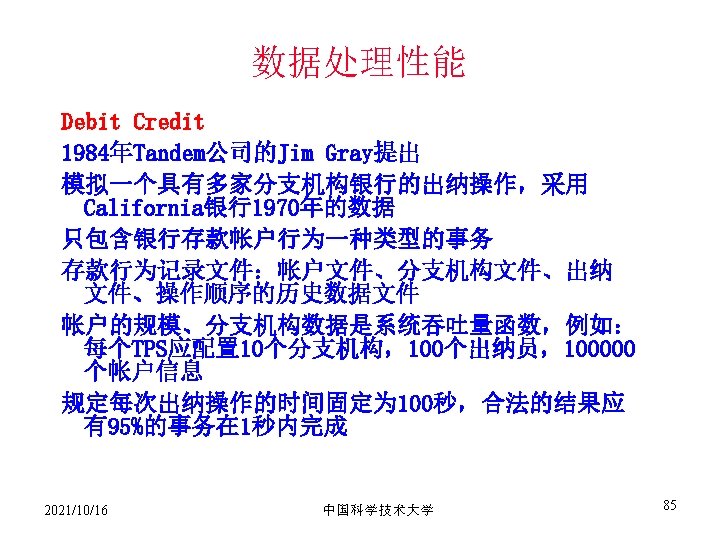 数据处理性能

Debit Credit

1984年Tandem公司的Jim Gray提出

模拟一个具有多家分支机构银行的出纳操作，采用California银行1970年的数据

只包含银行存款帐户行为一种类型的事务

存款行为记录文件：帐户文件、分支机构文件、出纳文件、操作顺序的历史数据文件

帐户的规模、分支机构数据是系统吞吐量函数，例如：每个TPS应配置10个分支机构，100个出纳员，100000个帐户信息

规定每次出纳操作的时间固定为100秒，合法的结果应有95%的事务在1秒内完成

2021/10/16

中国科学技术大学

85